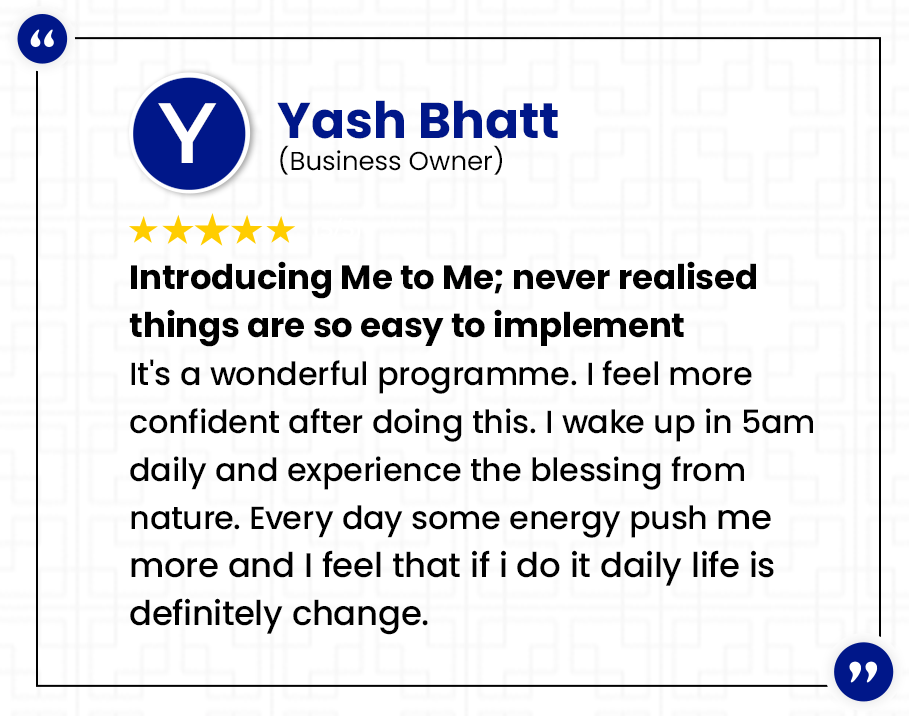 “

Y

Yash Bhatt
(Business Owner)

★★★★★

Introducing Me to Me; never realised things are so easy to implement

It's a wonderful programme. I feel more confident after doing this. I wake up in 5am daily and experience the blessing from nature. Every day some energy push me more and I feel that if i do it daily life is definitely change.

”